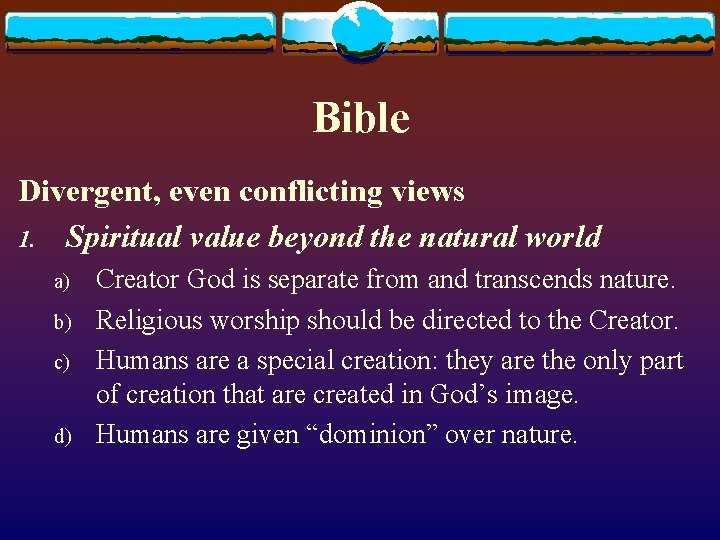 Bible

Divergent, even conflicting views

1. Spiritual value beyond the natural world

a) Creator God is separate from and transcends nature.

b) Religious worship should be directed to the Creator.

c) Humans are a special creation: they are the only part of creation that are created in God's image.

d) Humans are given "dominion" over nature.